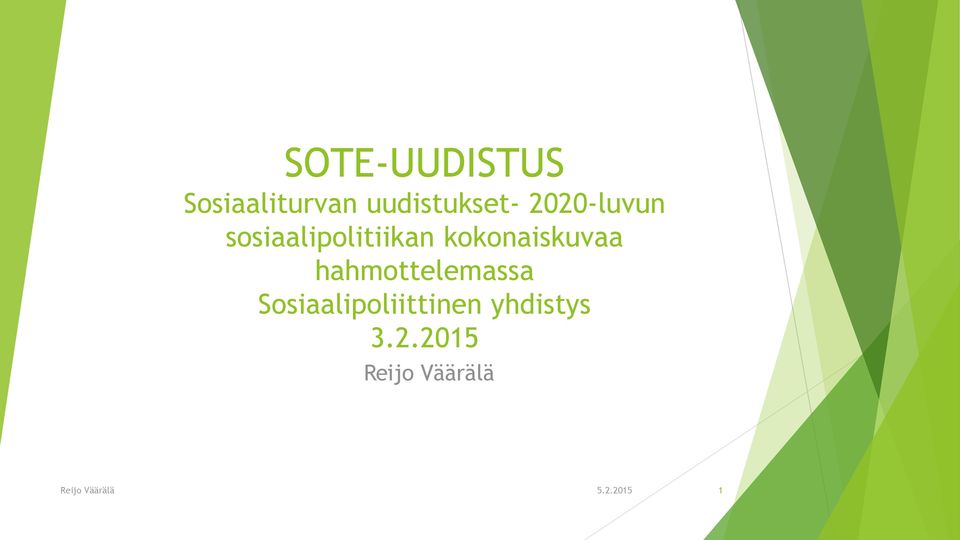 SOTE-UUDISTUS
Sosiaaliturvan uudistukset- 2020-luvun sosiaalipolitiikan kokonaiskuvaa hahmottelemassa
Sosiaalipoliittinen yhdistys
3.2.2015

Reijo Väärälä

Reijo Väärälä

5.2.2015

1